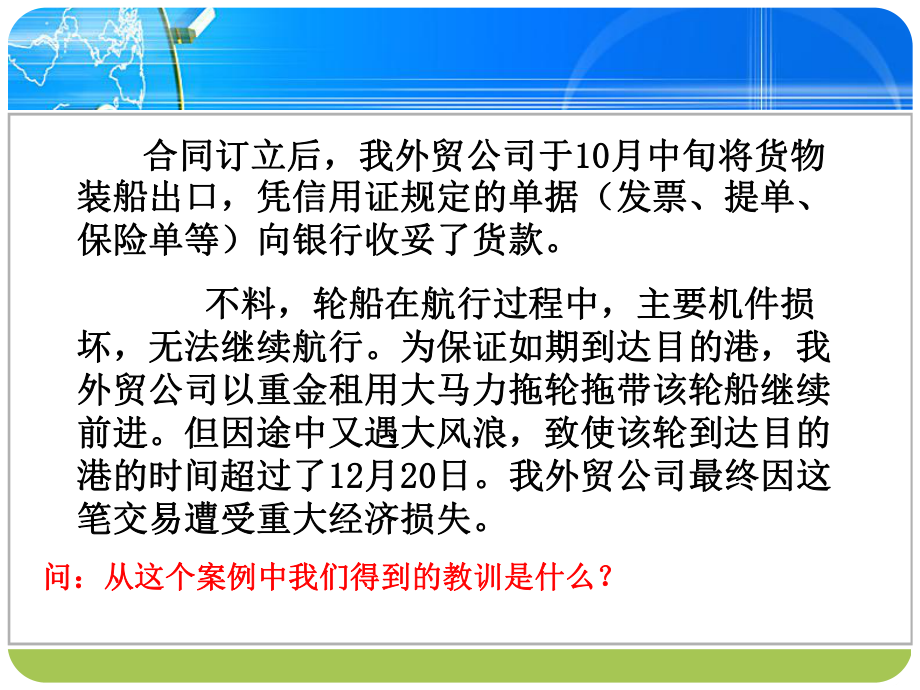 合同订立后，我外贸公司于10月中旬将货物装船出口，凭信用证规定的单据（发票、提单、保险单等）向银行收妥了货款。

不料，轮船在航行过程中，主要机件损坏，无法继续航行。为保证如期到达目的港，我外贸公司以重金租用大马力拖轮拖带该轮船继续前进。但因途中又遇大风浪，致使该轮到达目的港的时间超过了12月20日。我外贸公司最终因这笔交易遭受重大经济损失。

问：从这个案例中我们得到的教训是什么？